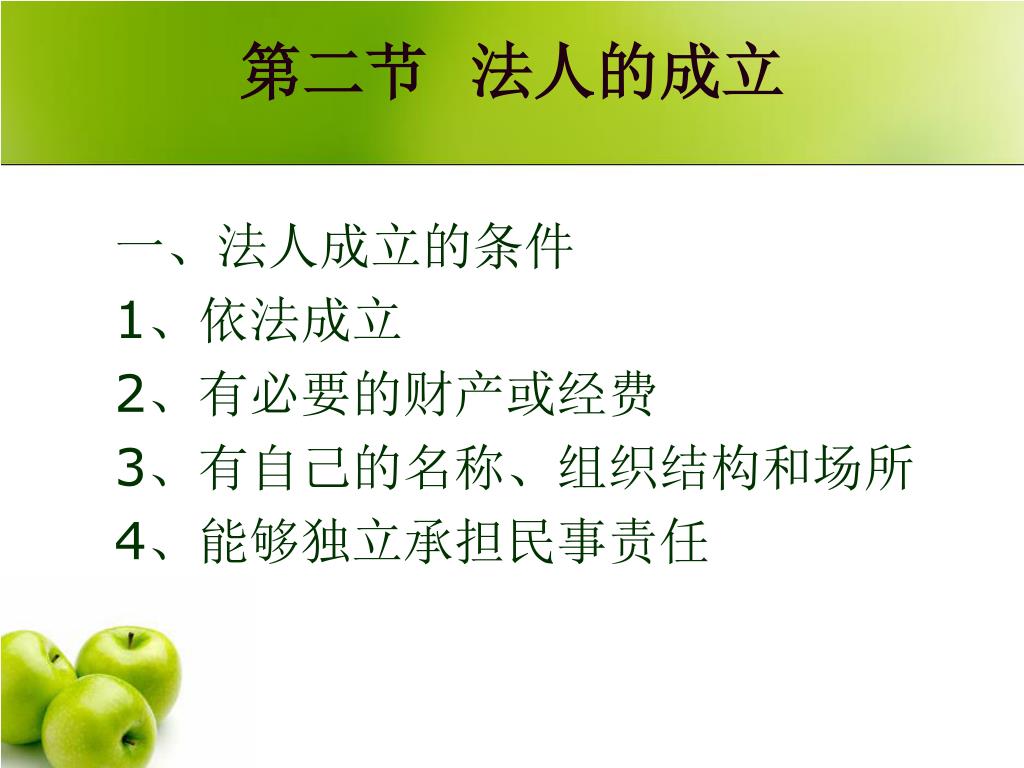 第二节 法人的成立

一、法人成立的条件
1、依法成立
2、有必要的财产或经费
3、有自己的名称、组织结构和场所
4、能够独立承担民事责任